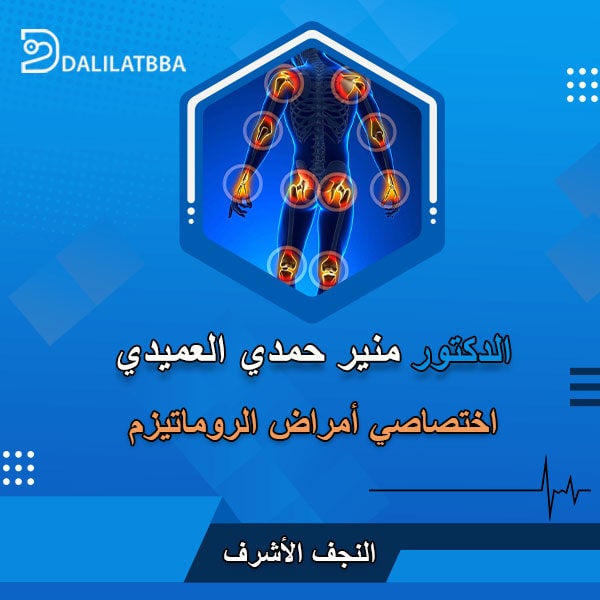 DALILATBBA

الدكتور منير حمدي العميدي

اختصاصي أمراض الروماتيزم

النجف الأشرف